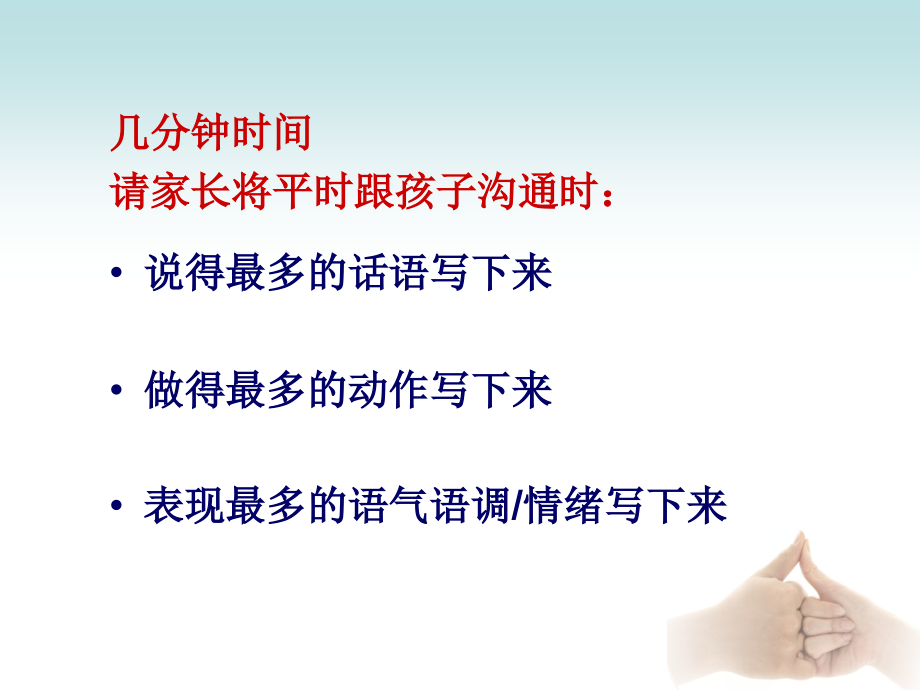 几分钟时间
请家长将平时跟孩子沟通时：

• 说得最多的话语写下来

• 做得最多的动作写下来

• 表现最多的语气语调/情绪写下来